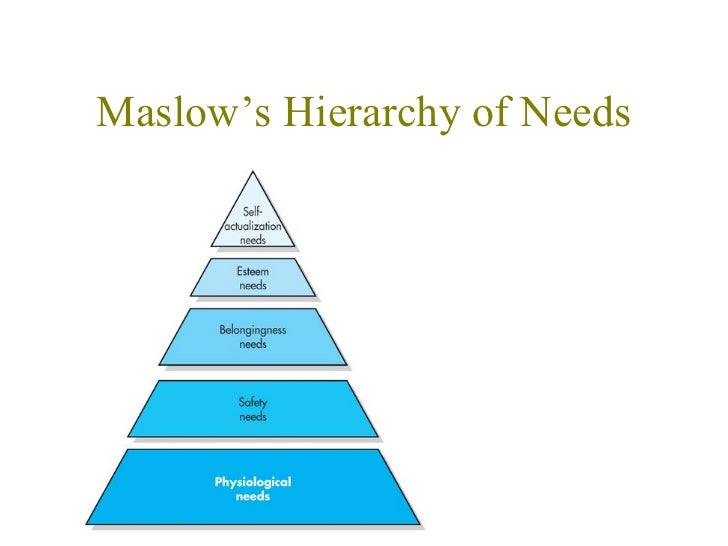 Maslow's Hierarchy of Needs

Self-actualization needs

Esteem needs

Belongingness needs

Safety needs

Physiological needs